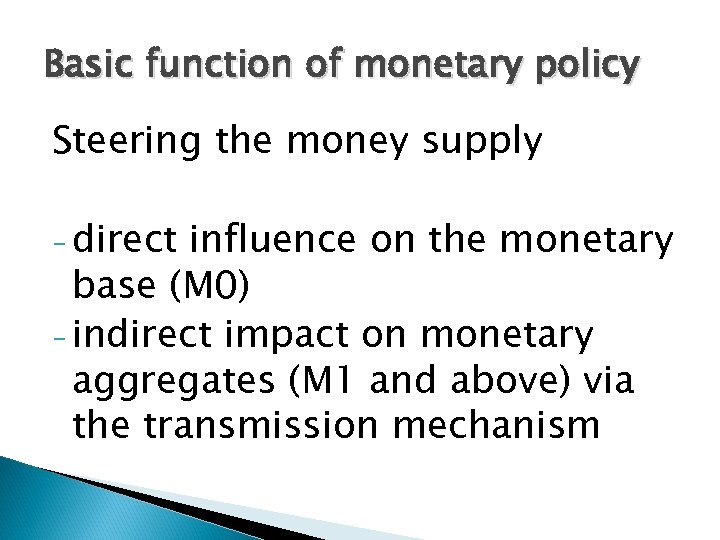 Basic function of monetary policy

Steering the money supply

- direct influence on the monetary base (M0)
- indirect impact on monetary aggregates (M1 and above) via the transmission mechanism